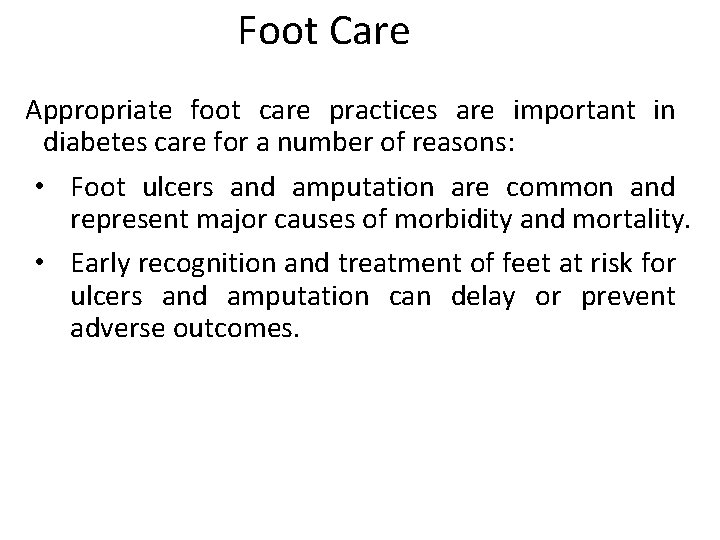 Foot Care

Appropriate foot care practices are important in diabetes care for a number of reasons:

• Foot ulcers and amputation are common and represent major causes of morbidity and mortality.

• Early recognition and treatment of feet at risk for ulcers and amputation can delay or prevent adverse outcomes.